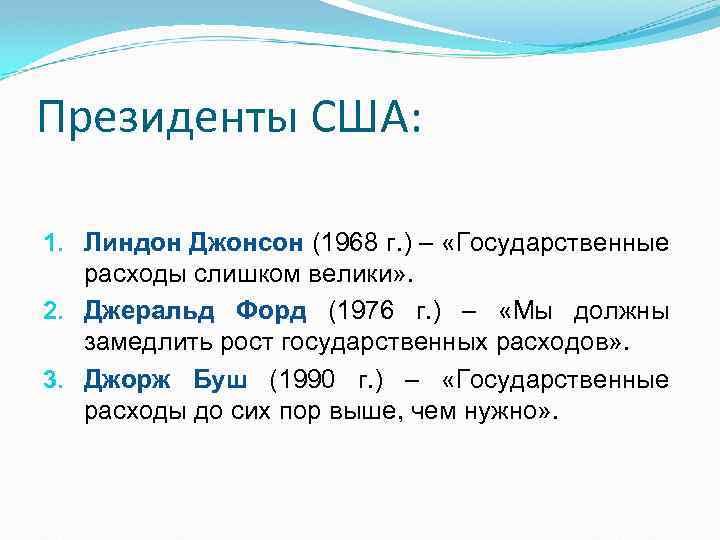 Президенты США:

1. Линдон Джонсон (1968 г.) – «Государственные расходы слишком велики».
2. Джеральд Форд (1976 г.) – «Мы должны замедлить рост государственных расходов».
3. Джорж Буш (1990 г.) – «Государственные расходы до сих пор выше, чем нужно».